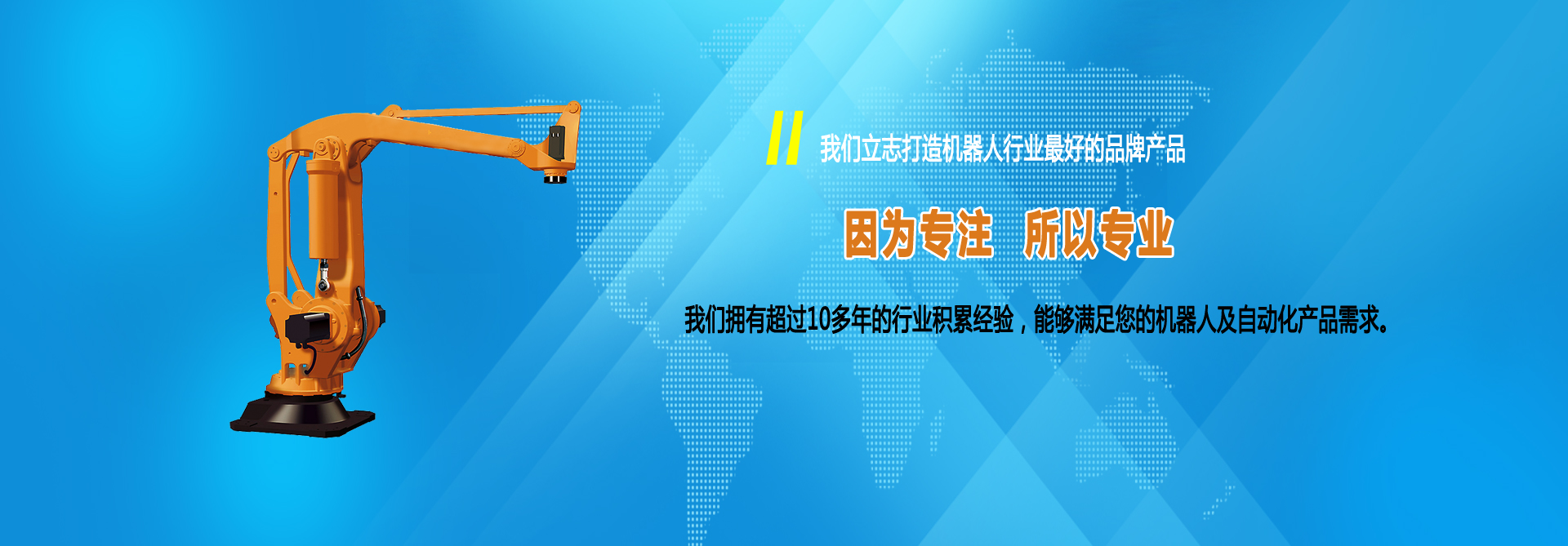 我们立志打造机器人行业最好的品牌产品

因为专注 所以专业

我们拥有超过10多年的行业积累经验，能够满足您的机器人及自动化产品需求。